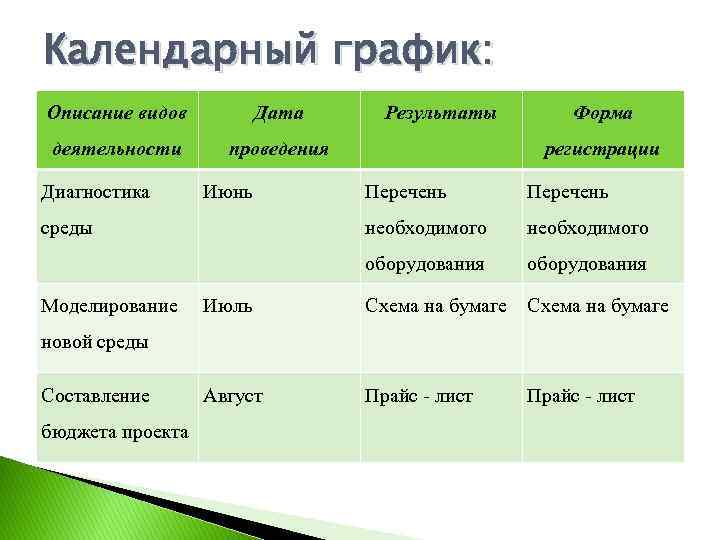 Календарный график:

| Описание видов деятельности | Дата проведения | Результаты | Форма регистрации |
|---|---|---|---|
| Диагностика среды | Июнь | Перечень необходимого оборудования | Перечень необходимого оборудования |
| Моделирование новой среды | Июль | Схема на бумаге | Схема на бумаге |
| Составление бюджета проекта | Август | Прайс - лист | Прайс - лист |